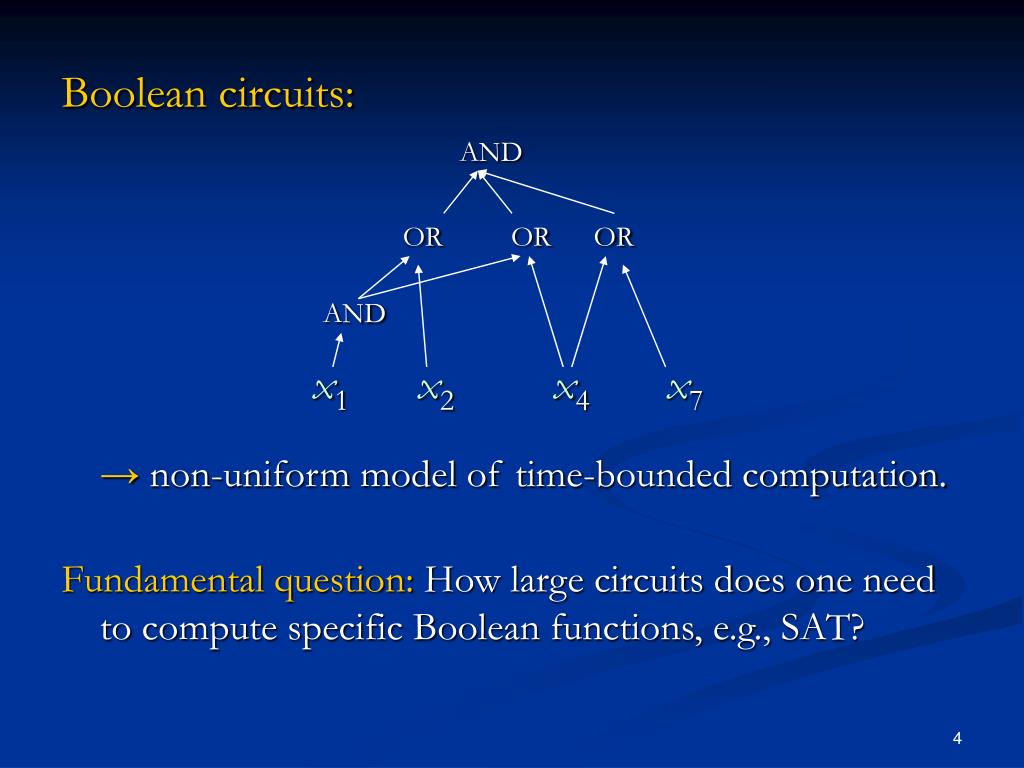 Boolean circuits:

AND

OR OR OR

AND

$x_1$ $x_2$ $x_4$ $x_7$

→ non-uniform model of time-bounded computation.

Fundamental question: How large circuits does one need to compute specific Boolean functions, e.g., SAT?

4